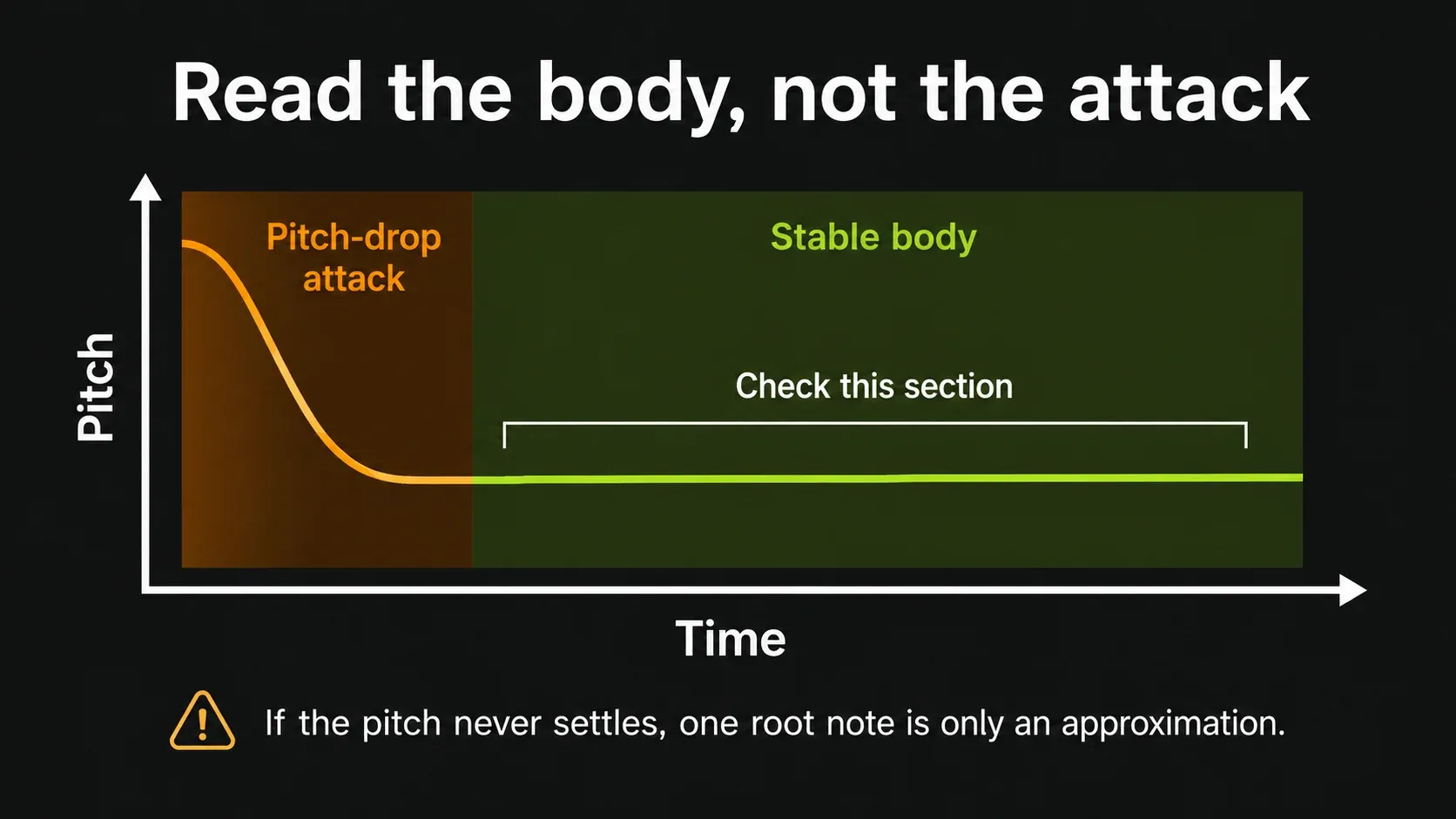 Read the body, not the attack

Pitch

Pitch-drop attack

Stable body

Check this section

Time

If the pitch never settles, one root note is only an approximation.